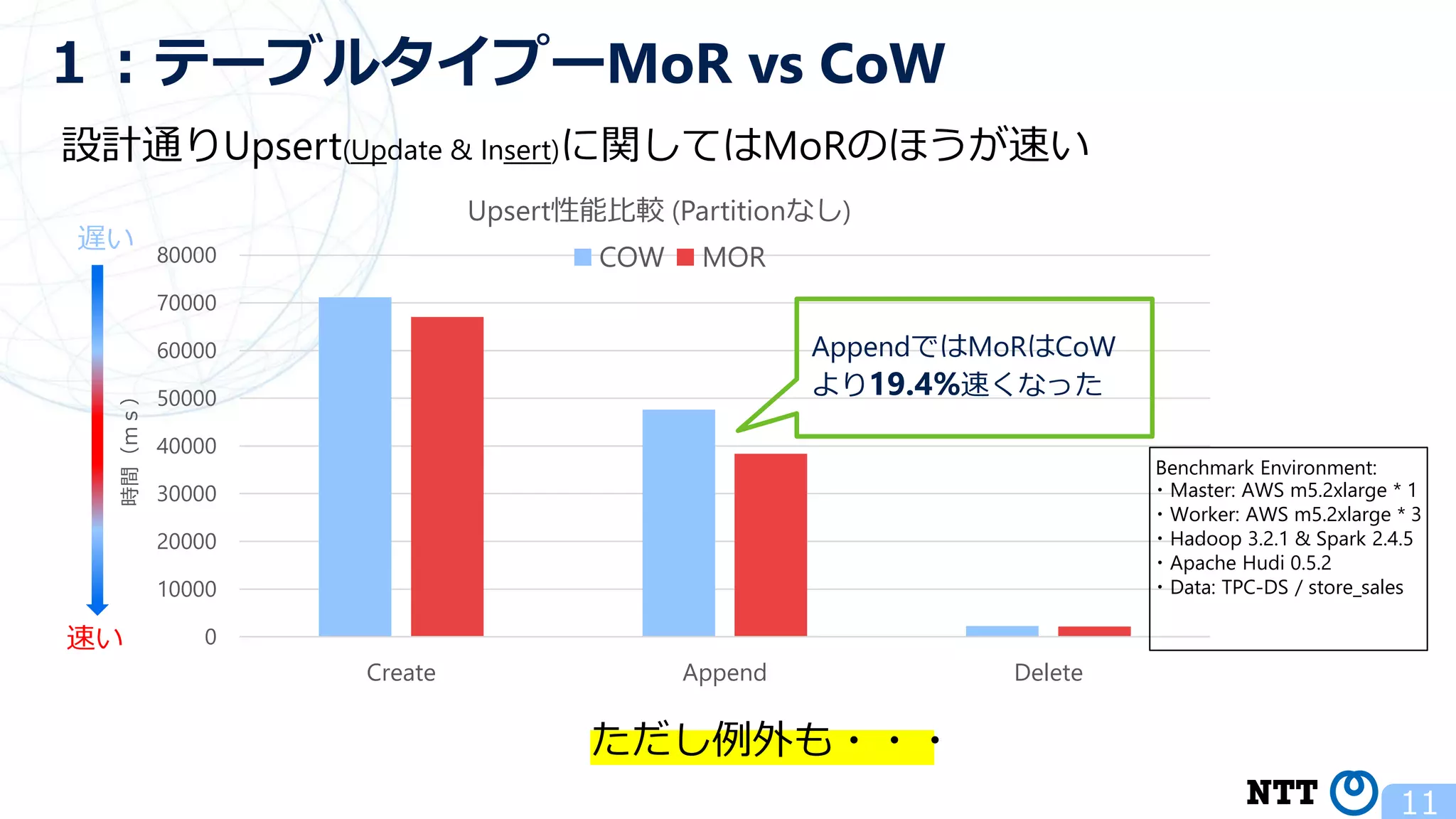 1：テーブルタイプーMoR vs CoW

設計通りUpsert(Update & Insert)に関してはMoRのほうが速い

Upsert性能比較 (Partitionなし)

COW MOR

遅い

速い

時間（ms）

80000
70000
60000
50000
40000
30000
20000
10000
0

Create Append Delete

AppendではMoRはCoWより19.4%速くなった

Benchmark Environment:
・Master: AWS m5.2xlarge * 1
・Worker: AWS m5.2xlarge * 3
・Hadoop 3.2.1 & Spark 2.4.5
・Apache Hudi 0.5.2
・Data: TPC-DS / store_sales

ただし例外も・・・

NTT

11